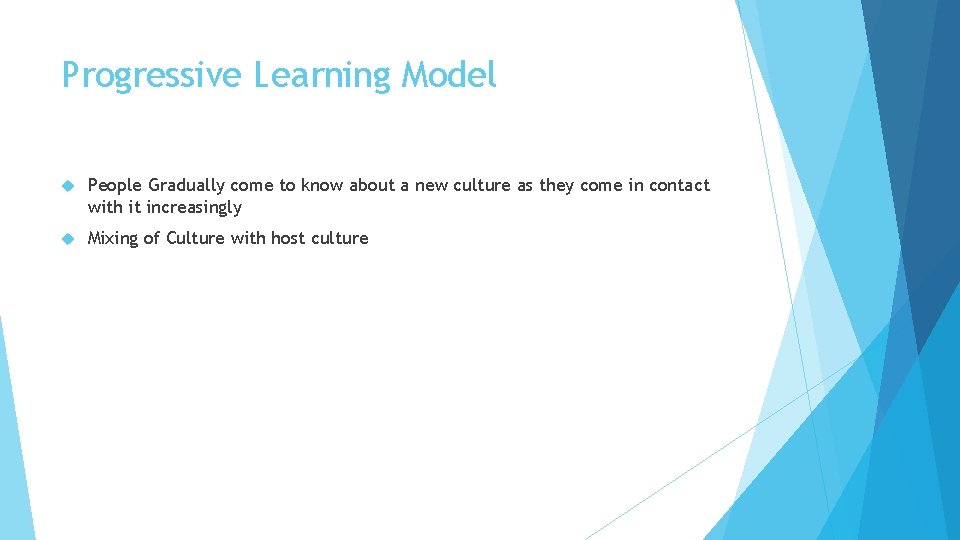 Progressive Learning Model

People Gradually come to know about a new culture as they come in contact with it increasingly

Mixing of Culture with host culture